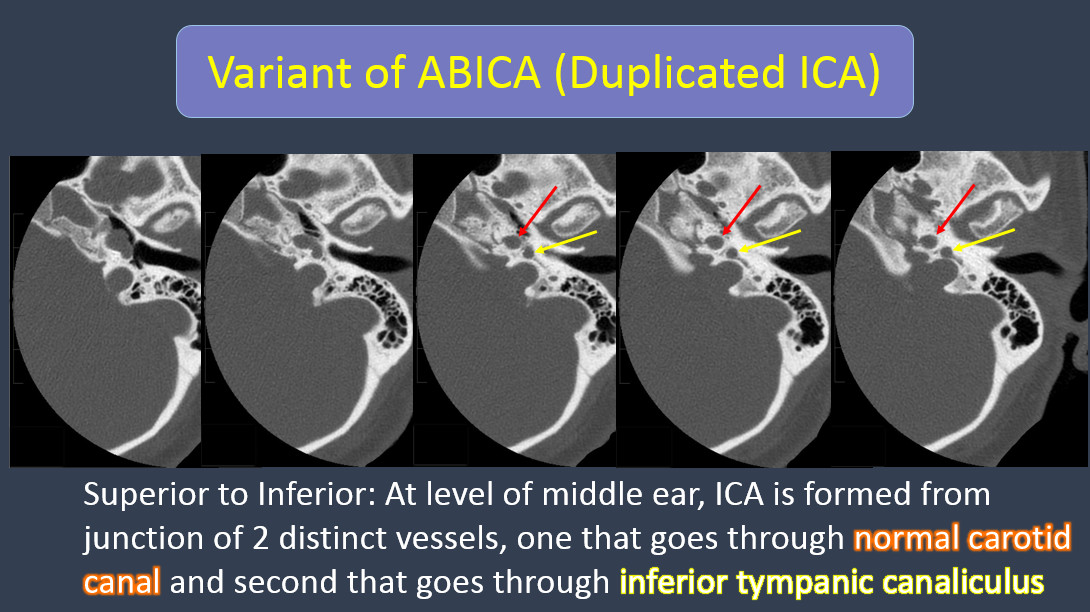 Variant of ABICA (Duplicated ICA)

Superior to Inferior: At level of middle ear, ICA is formed from junction of 2 distinct vessels, one that goes through normal carotid canal and second that goes through inferior tympanic canaliculus